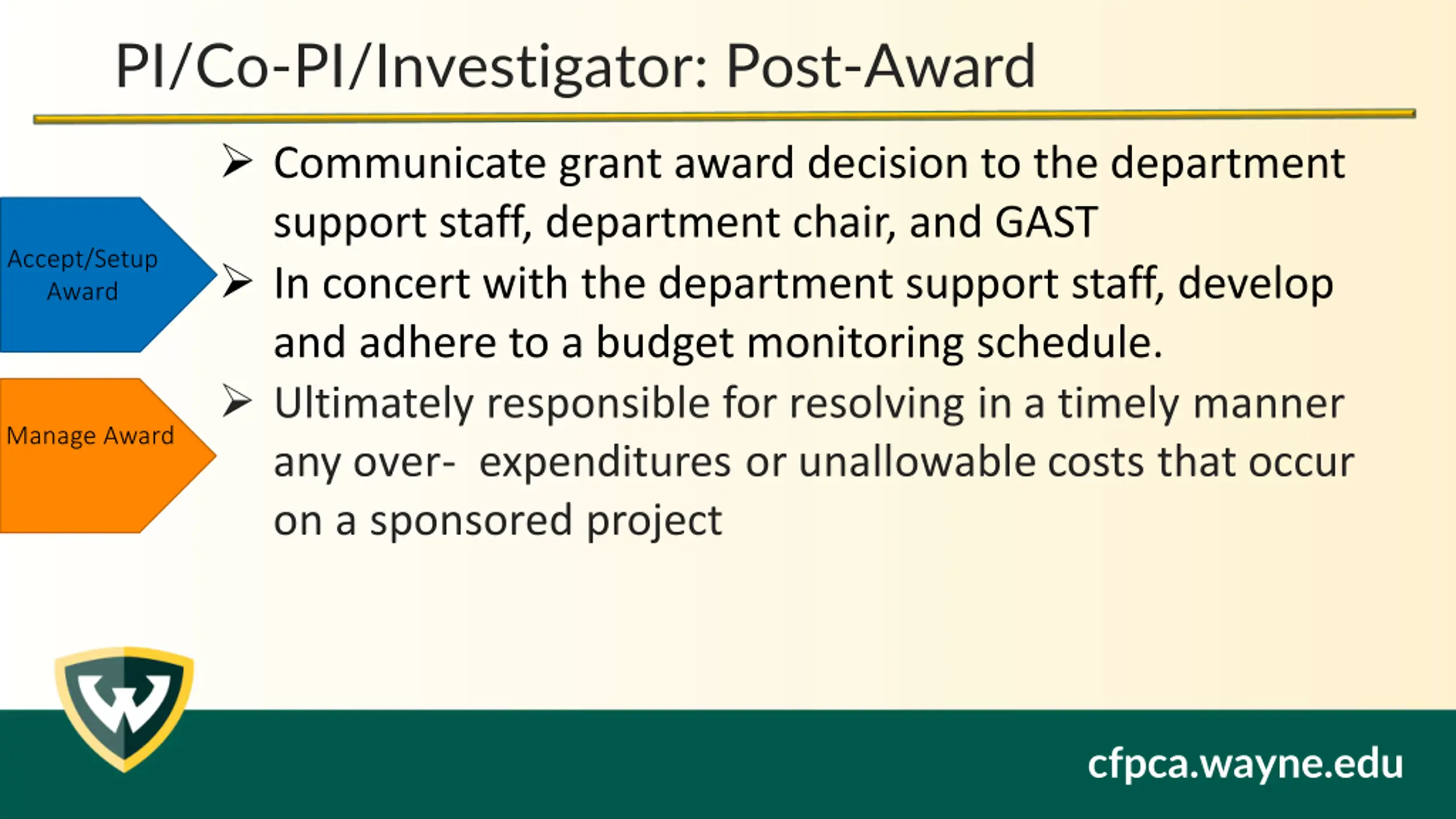 PI/Co-PI/Investigator: Post-Award

Accept/Setup Award

Manage Award

➢ Communicate grant award decision to the department support staff, department chair, and GAST

➢ In concert with the department support staff, develop and adhere to a budget monitoring schedule.

➢ Ultimately responsible for resolving in a timely manner any over- expenditures or unallowable costs that occur on a sponsored project

W

cfpca.wayne.edu